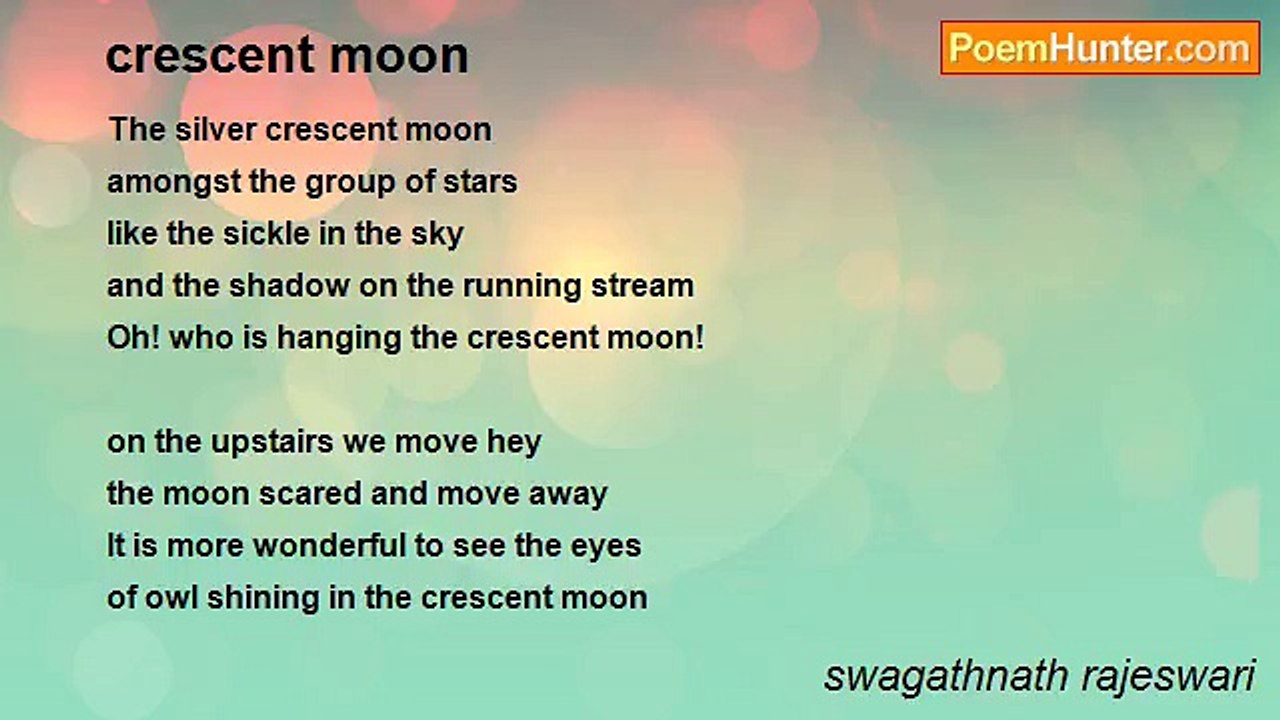 crescent moon

PoemHunter.com

The silver crescent moon
amongst the group of stars
like the sickle in the sky
and the shadow on the running stream
Oh! who is hanging the crescent moon!

on the upstairs we move hey
the moon scared and move away
It is more wonderful to see the eyes
of owl shining in the crescent moon

swagathnath rajeswari